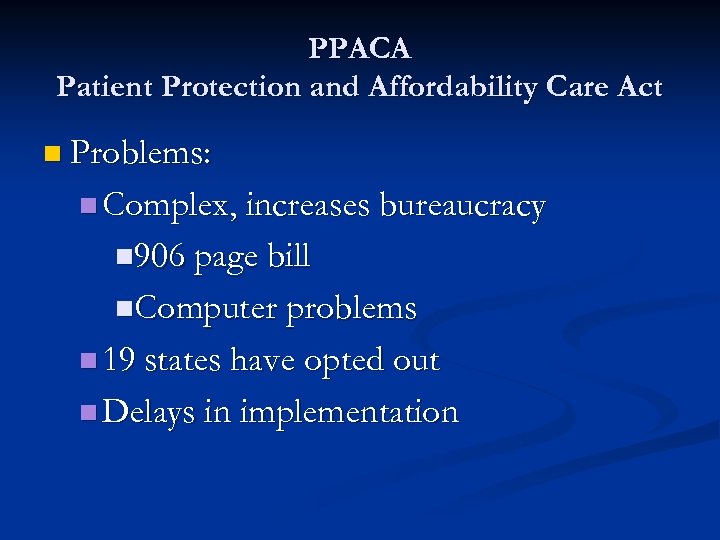 PPACA
Patient Protection and Affordability Care Act

Problems:

Complex, increases bureaucracy

906 page bill

Computer problems

19 states have opted out

Delays in implementation